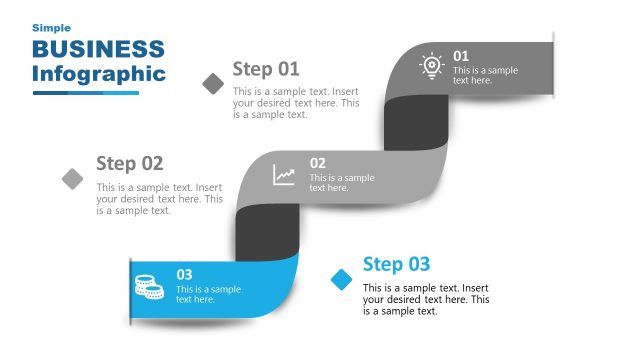 Simple
BUSINESS
Infographic

Step 01
This is a sample text. Insert your desired text here. This is a sample text.

01
This is a sample text here.

Step 02
This is a sample text. Insert your desired text here. This is a sample text.

02
This is a sample text here.

03
This is a sample text here.

Step 03
This is a sample text. Insert your desired text here. This is a sample text.